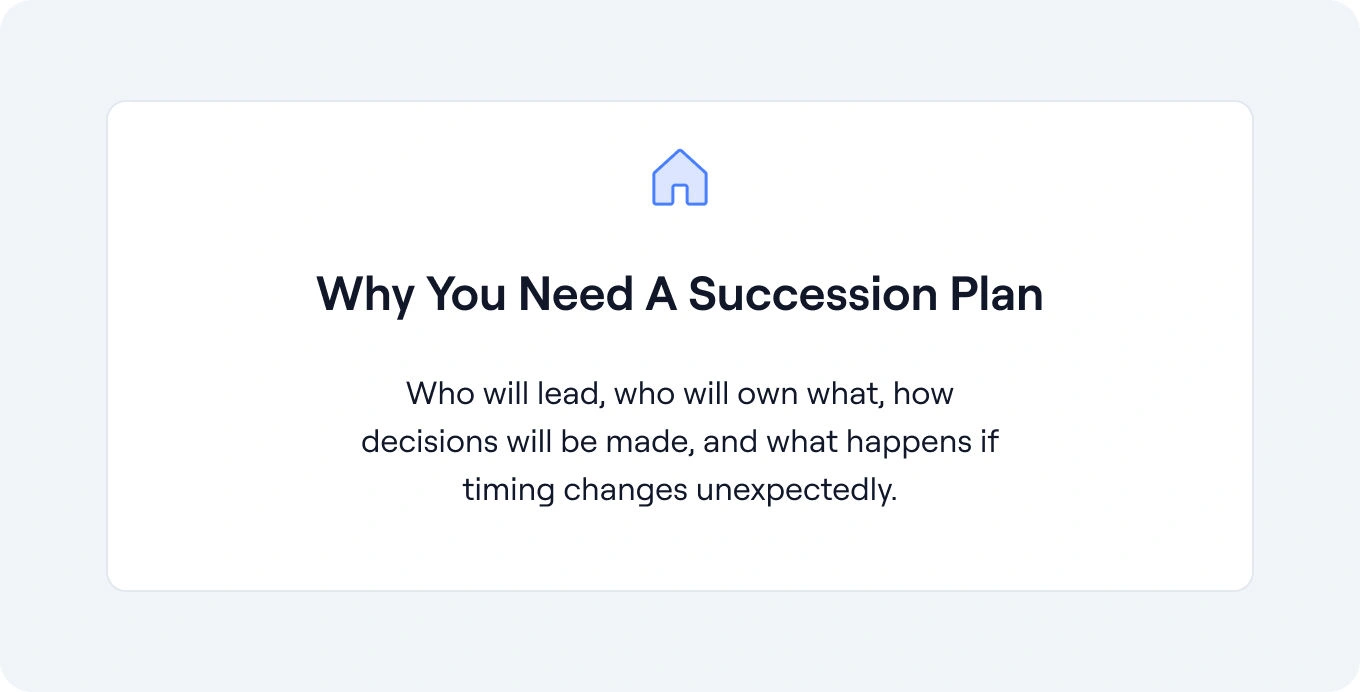 Why You Need A Succession Plan

Who will lead, who will own what, how decisions will be made, and what happens if timing changes unexpectedly.